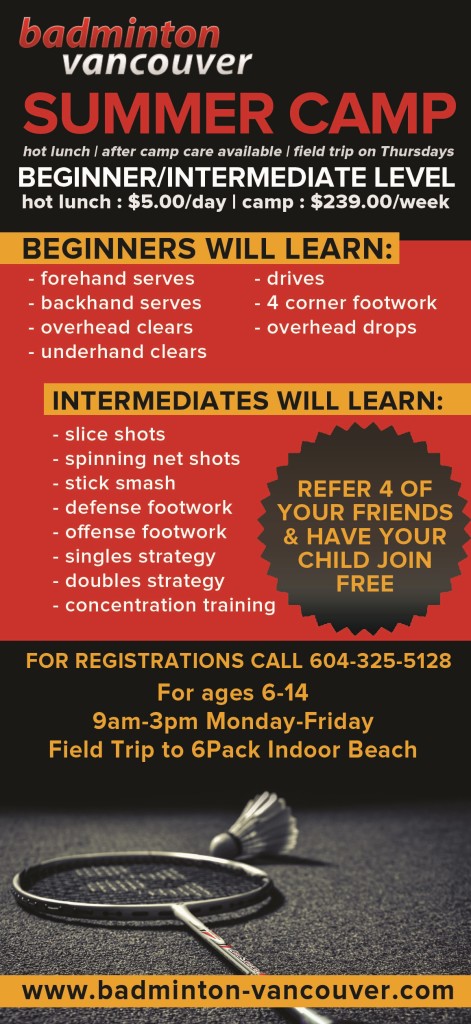 badminton
vancouver

SUMMER CAMP

hot lunch | after camp care available | field trip on Thursdays

BEGINNER/INTERMEDIATE LEVEL

hot lunch : $5.00/day | camp : $239.00/week

BEGINNERS WILL LEARN:

- forehand serves
- backhand serves
- overhead clears
- underhand clears

- drives
- 4 corner footwork
- overhead drops

INTERMEDIATES WILL LEARN:

- slice shots
- spinning net shots
- stick smash
- defense footwork
- offense footwork
- singles strategy
- doubles strategy
- concentration training

REFER 4 OF YOUR FRIENDS & HAVE YOUR CHILD JOIN FREE

FOR REGISTRATIONS CALL 604-325-5128

For ages 6-14
9am-3pm Monday-Friday
Field Trip to 6Pack Indoor Beach

www.badminton-vancouver.com